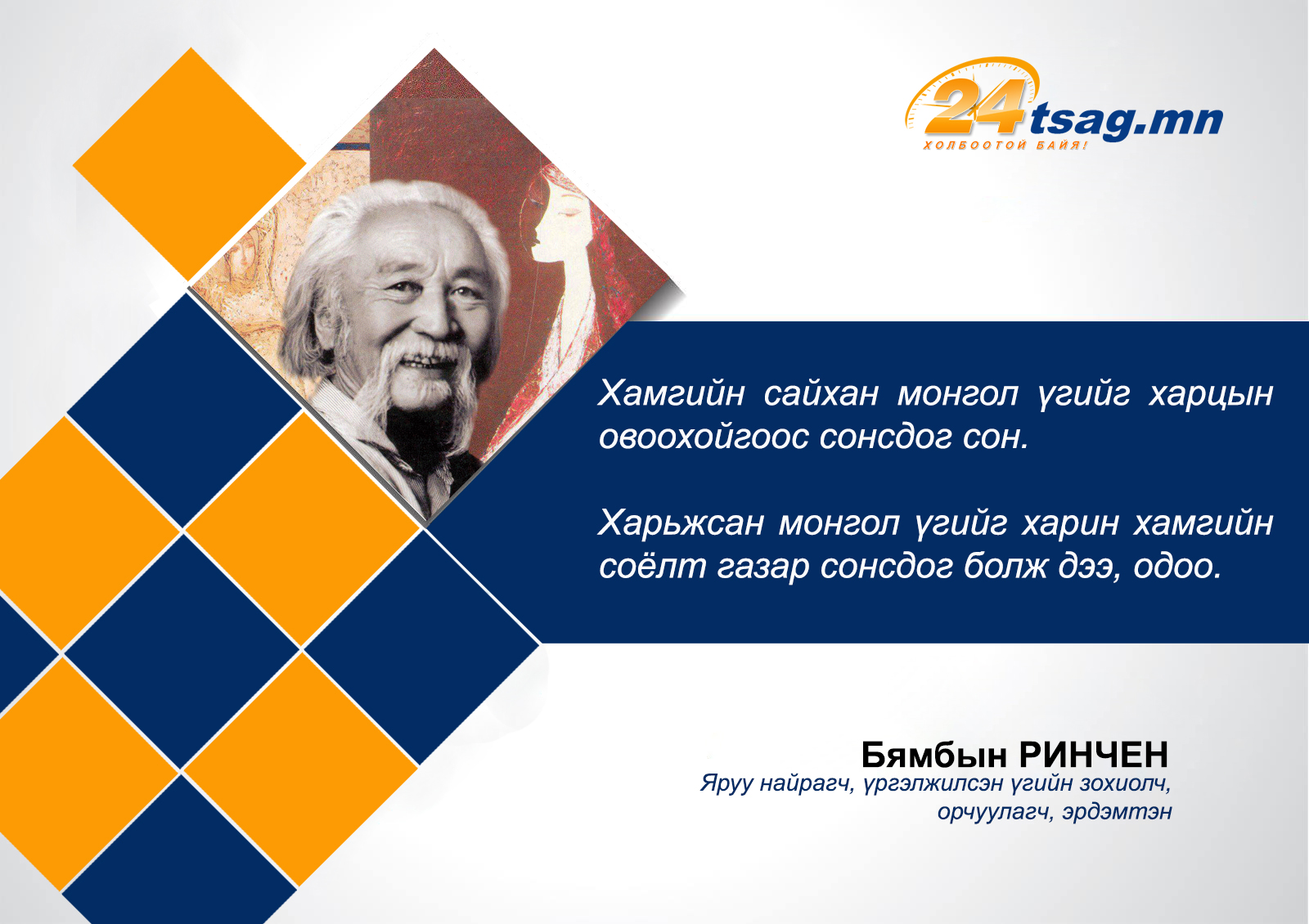 24tsag.mn
ХОЛБООТОЙ БАЙЯ!

Хамгийн сайхан монгол үгийг харцын овоохойгоос сонсдог сон.

Харьжсан монгол үгийг харин хамгийн соёлт газар сонсдог болж дээ, одоо.

Бямбын РИНЧЕН
Яруу найрагч, үргэлжилсэн үгийн зохиолч, орчуулагч, эрдэмтэн